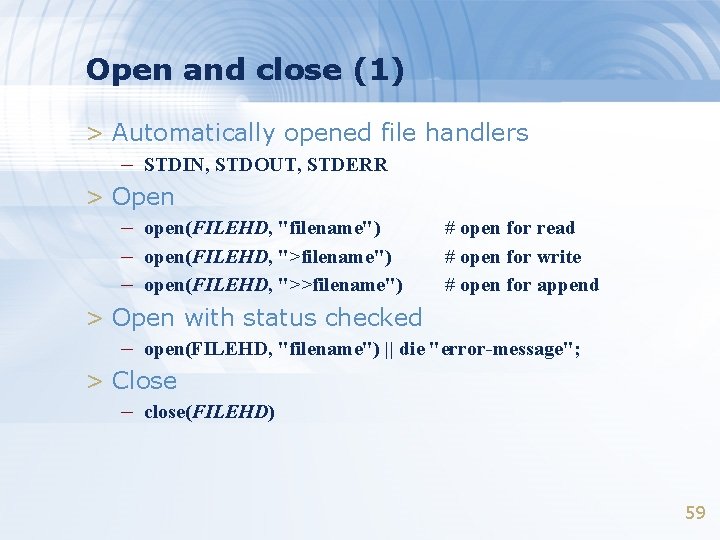 Open and close (1)

> Automatically opened file handlers

– STDIN, STDOUT, STDERR

> Open

– open(FILEHD, "filename") # open for read

– open(FILEHD, ">filename") # open for write

– open(FILEHD, ">>filename") # open for append

> Open with status checked

– open(FILEHD, "filename") || die "error-message";

> Close

– close(FILEHD)

59